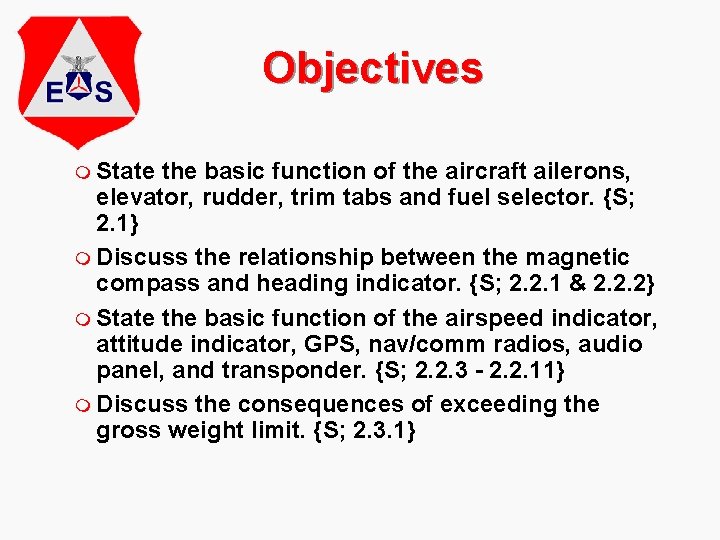 E S

Objectives

State the basic function of the aircraft ailerons, elevator, rudder, trim tabs and fuel selector. {S; 2.1}

Discuss the relationship between the magnetic compass and heading indicator. {S; 2.2.1 & 2.2.2}

State the basic function of the airspeed indicator, attitude indicator, GPS, nav/comm radios, audio panel, and transponder. {S; 2.2.3 - 2.2.11}

Discuss the consequences of exceeding the gross weight limit. {S; 2.3.1}